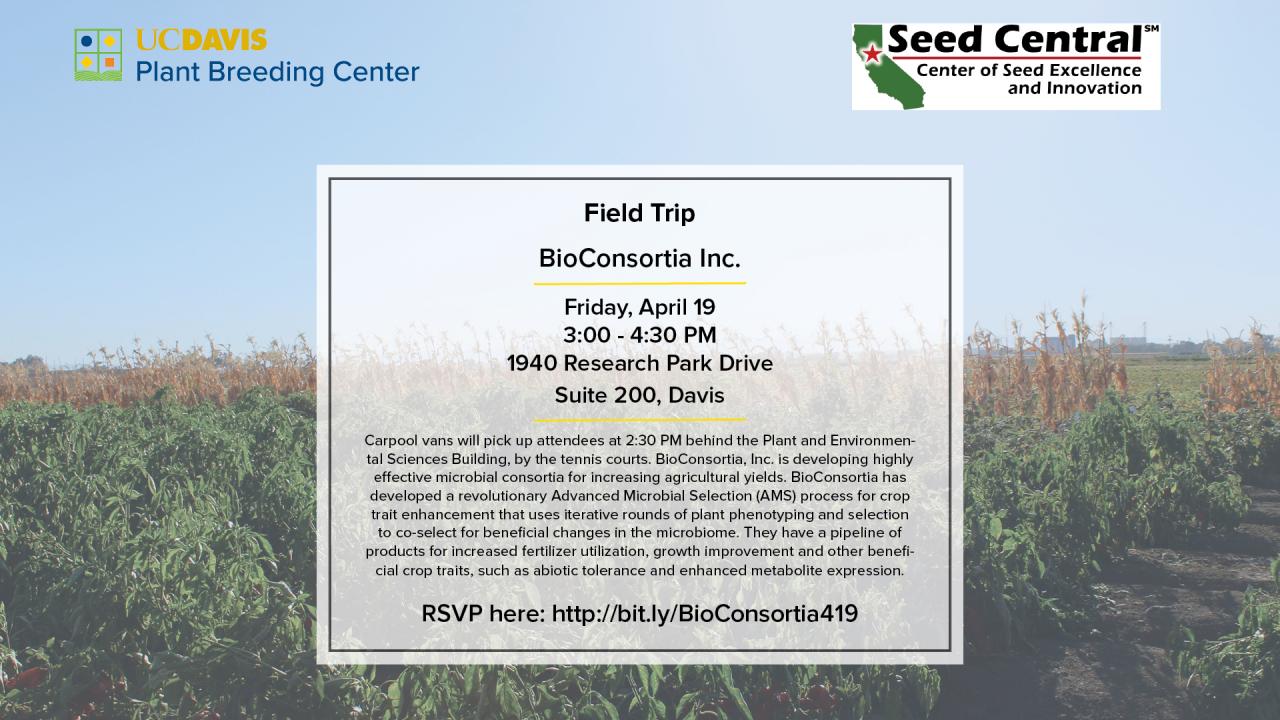 UCDAVIS
Plant Breeding Center

Seed Central℠
Center of Seed Excellence and Innovation

Field Trip

BioConsortia Inc.

Friday, April 19
3:00 - 4:30 PM
1940 Research Park Drive
Suite 200, Davis

Carpool vans will pick up attendees at 2:30 PM behind the Plant and Environmental Sciences Building, by the tennis courts. BioConsortia, Inc. is developing highly effective microbial consortia for increasing agricultural yields. BioConsortia has developed a revolutionary Advanced Microbial Selection (AMS) process for crop trait enhancement that uses iterative rounds of plant phenotyping and selection to co-select for beneficial changes in the microbiome. They have a pipeline of products for increased fertilizer utilization, growth improvement and other beneficial crop traits, such as abiotic tolerance and enhanced metabolite expression.

RSVP here: http://bit.ly/BioConsortia419